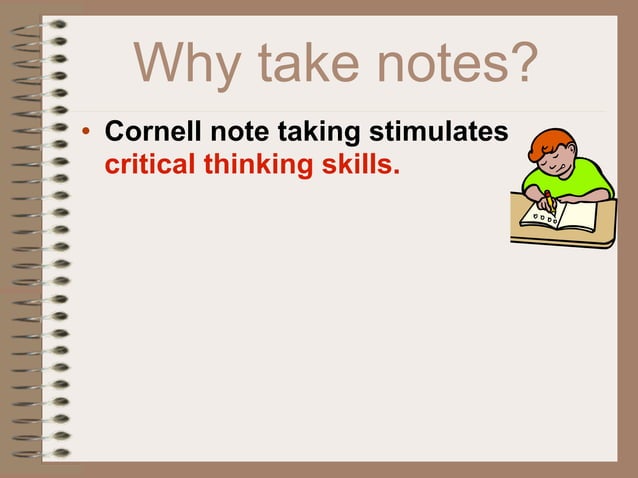 Why take notes?

• Cornell note taking stimulates critical thinking skills.